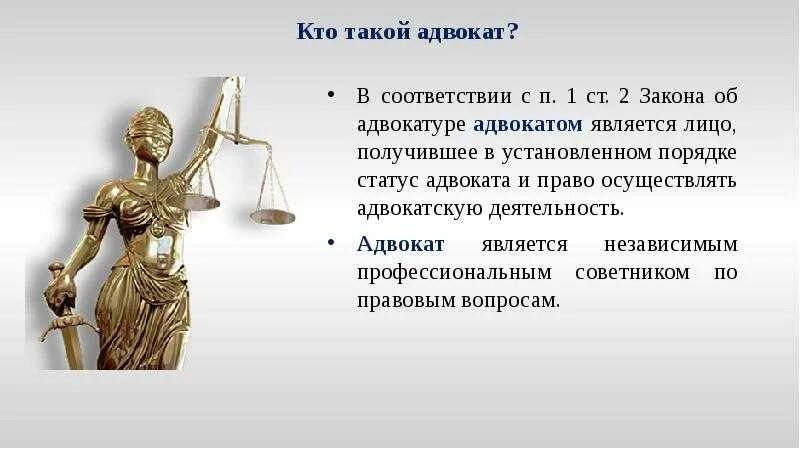 Кто такой адвокат?

• В соответствии с п. 1 ст. 2 Закона об адвокатуре адвокатом является лицо, получившее в установленном порядке статус адвоката и право осуществлять адвокатскую деятельность.

• Адвокат является независимым профессиональным советником по правовым вопросам.